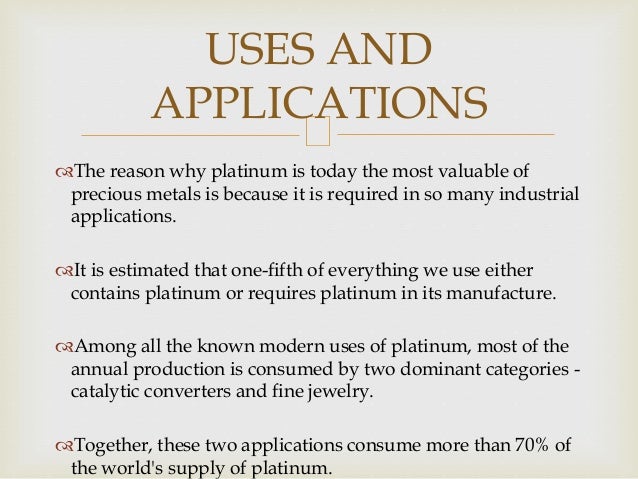 USES AND APPLICATIONS

The reason why platinum is today the most valuable of precious metals is because it is required in so many industrial applications.

It is estimated that one-fifth of everything we use either contains platinum or requires platinum in its manufacture.

Among all the known modern uses of platinum, most of the annual production is consumed by two dominant categories - catalytic converters and fine jewelry.

Together, these two applications consume more than 70% of the world's supply of platinum.